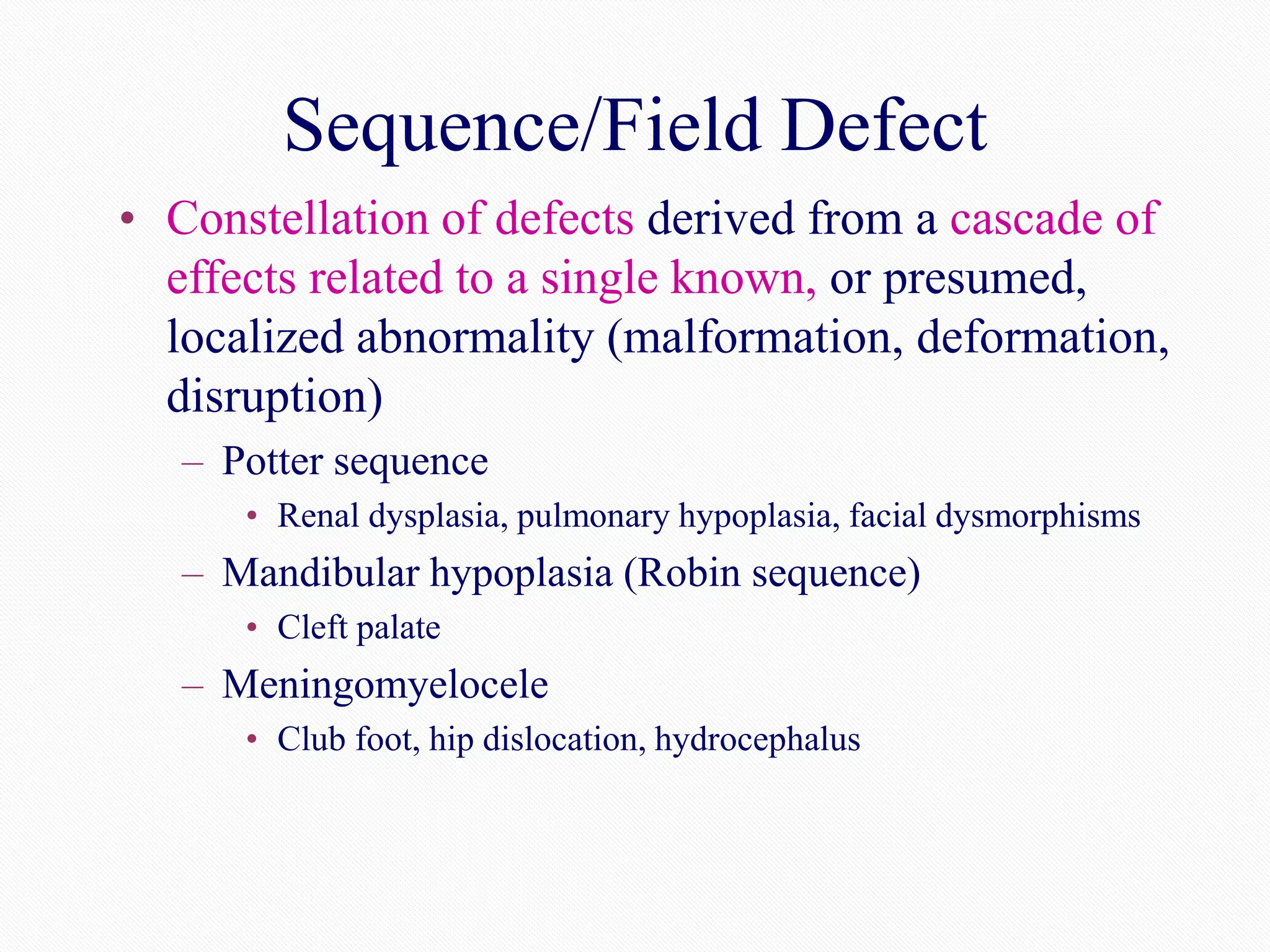 Sequence/Field Defect

• Constellation of defects derived from a cascade of effects related to a single known, or presumed, localized abnormality (malformation, deformation, disruption)
– Potter sequence
• Renal dysplasia, pulmonary hypoplasia, facial dysmorphisms
– Mandibular hypoplasia (Robin sequence)
• Cleft palate
– Meningomyelocele
• Club foot, hip dislocation, hydrocephalus